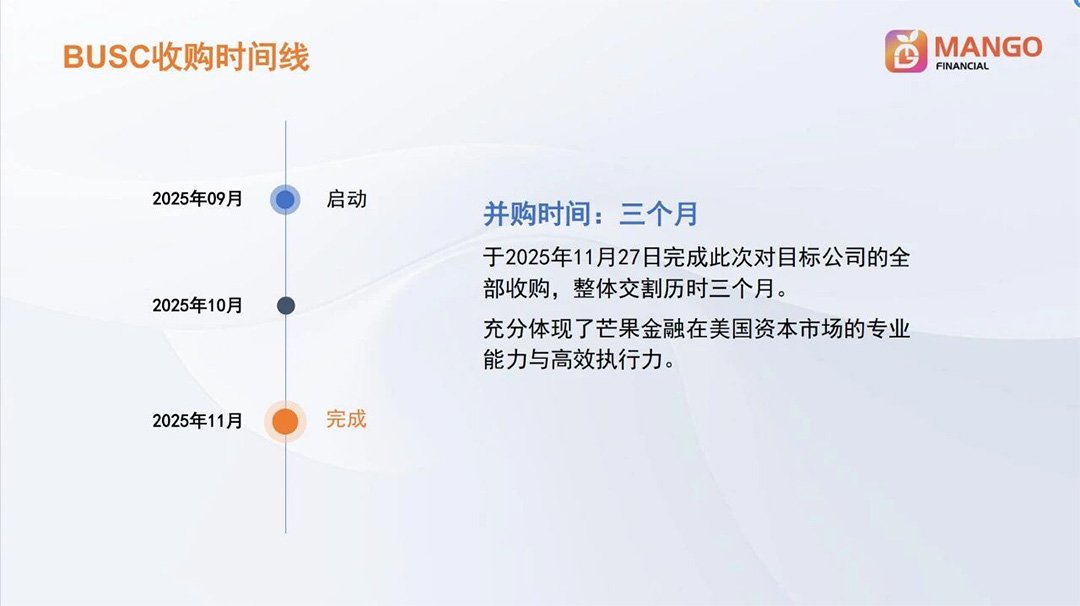 BUSC收购时间线

MANGO
FINANCIAL

2025年09月 启动

2025年10月

2025年11月 完成

并购时间：三个月

于2025年11月27日完成此次对目标公司的全部收购，整体交割历时三个月。

充分体现了芒果金融在美国资本市场的专业能力与高效执行力。